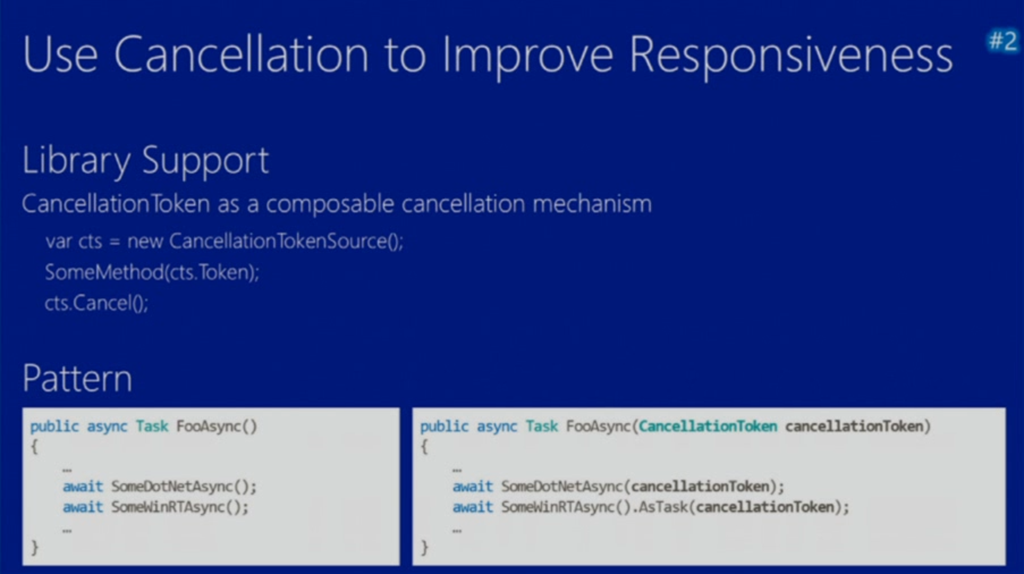 Use Cancellation to Improve Responsiveness

#2

Library Support

CancellationToken as a composable cancellation mechanism

var cts = new CancellationTokenSource();
SomeMethod(cts.Token);
cts.Cancel();

Pattern

public async Task FooAsync()
{
    …
    await SomeDotNetAsync();
    await SomeWinRTAsync();
    …
}

public async Task FooAsync(CancellationToken cancellationToken)
{
    …
    await SomeDotNetAsync(cancellationToken);
    await SomeWinRTAsync().AsTask(cancellationToken);
    …
}